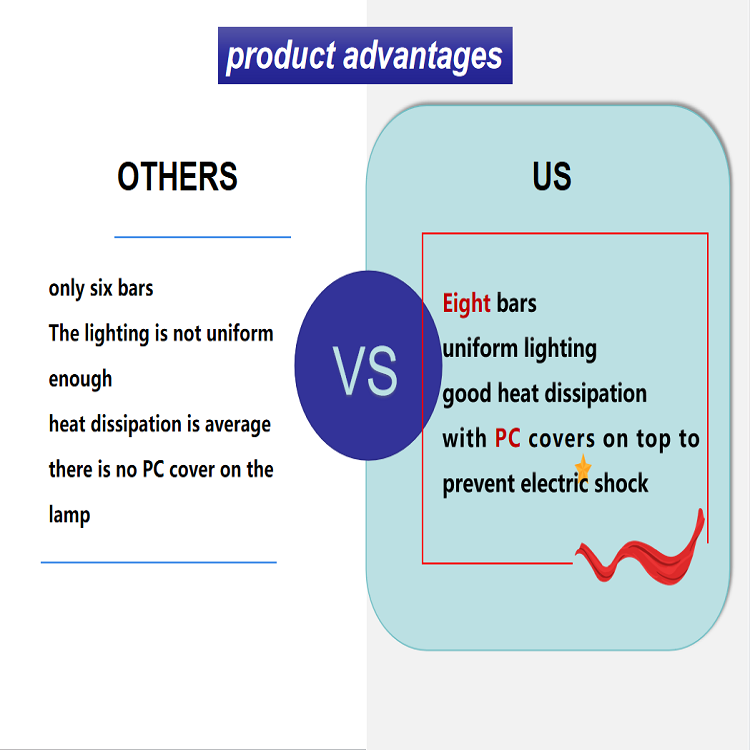 product advantages

OTHERS

only six bars
The lighting is not uniform enough
heat dissipation is average
there is no PC cover on the lamp

VS

US

Eight bars
uniform lighting
good heat dissipation
with PC covers on top to prevent electric shock